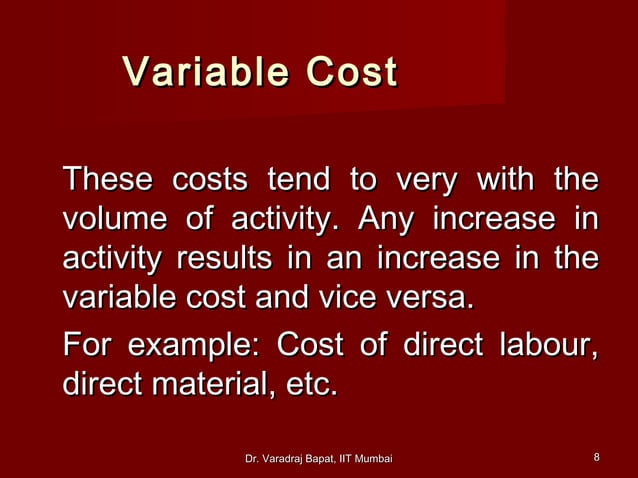 Variable Cost

These costs tend to very with the volume of activity. Any increase in activity results in an increase in the variable cost and vice versa.

For example: Cost of direct labour, direct material, etc.

Dr. Varadraj Bapat, IIT Mumbai

8